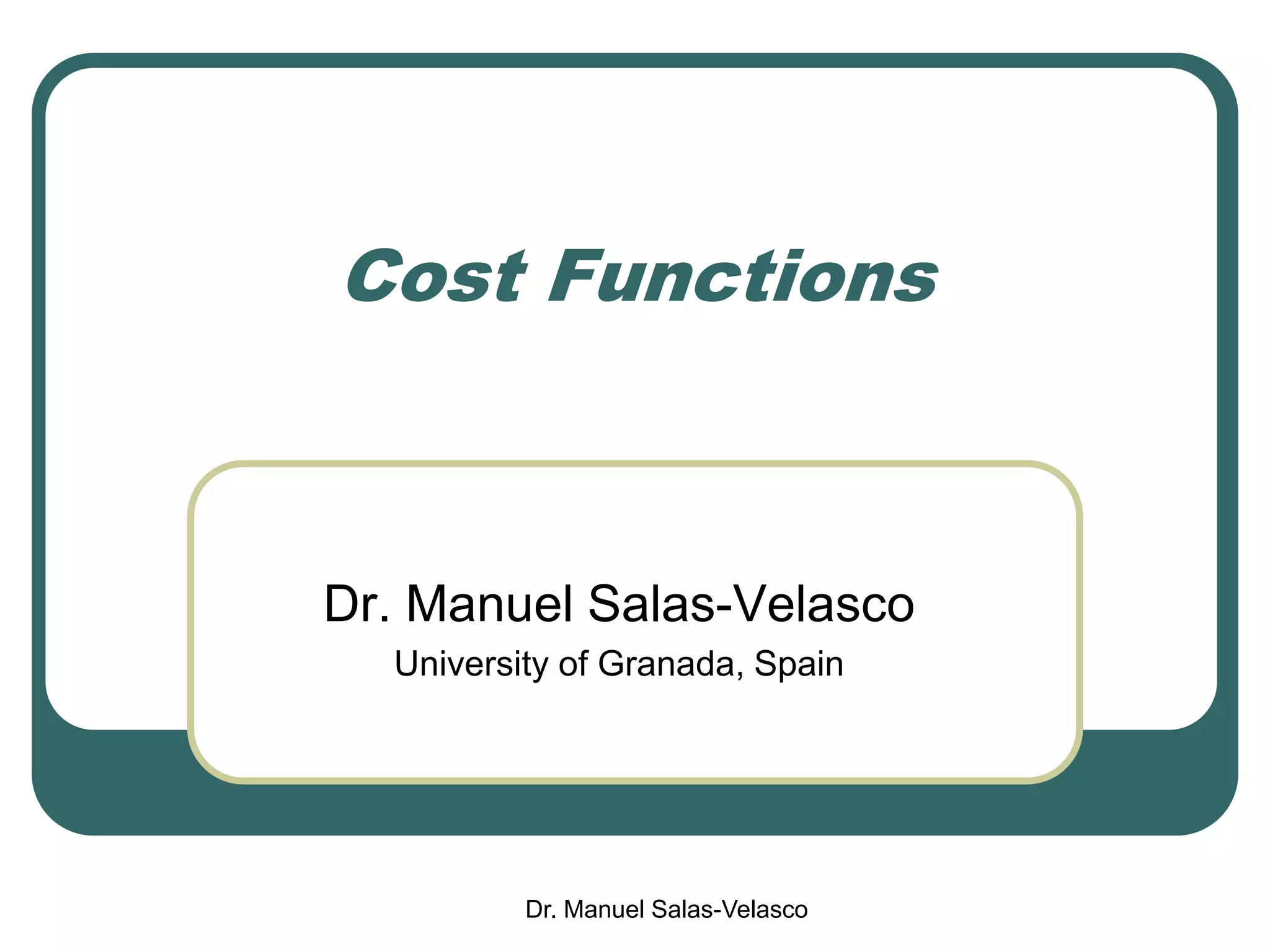 Cost Functions

Dr. Manuel Salas-Velasco

University of Granada, Spain

Dr. Manuel Salas-Velasco